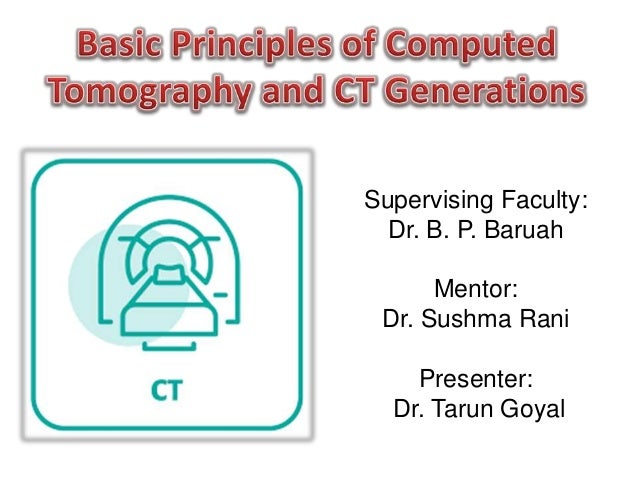 Basic Principles of Computed Tomography and CT Generations

CT

Supervising Faculty:
Dr. B. P. Baruah

Mentor:
Dr. Sushma Rani

Presenter:
Dr. Tarun Goyal